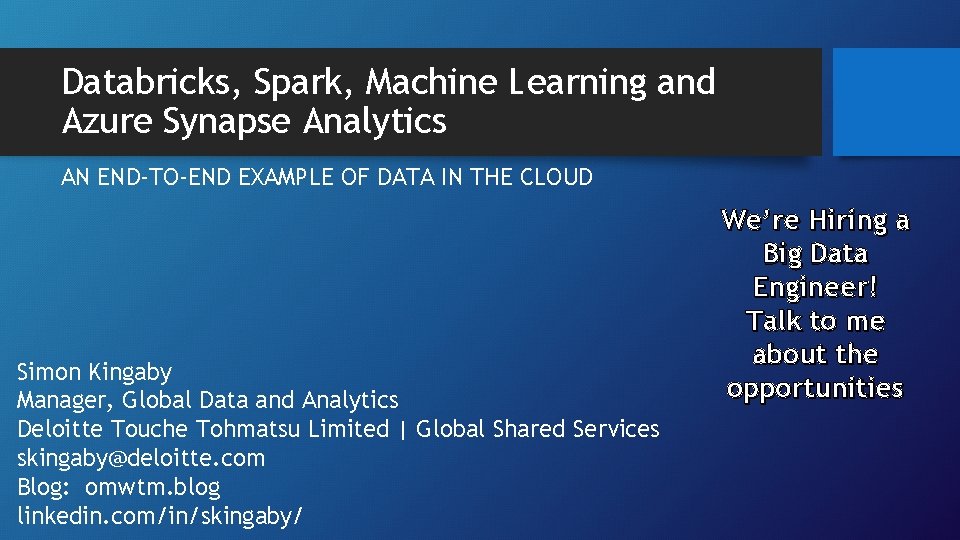 Databricks, Spark, Machine Learning and Azure Synapse Analytics

AN END-TO-END EXAMPLE OF DATA IN THE CLOUD

We're Hiring a Big Data Engineer! Talk to me about the opportunities

Simon Kingaby
Manager, Global Data and Analytics
Deloitte Touche Tohmatsu Limited | Global Shared Services
skingaby@deloitte.com
Blog: omwtm.blog
linkedin.com/in/skingaby/